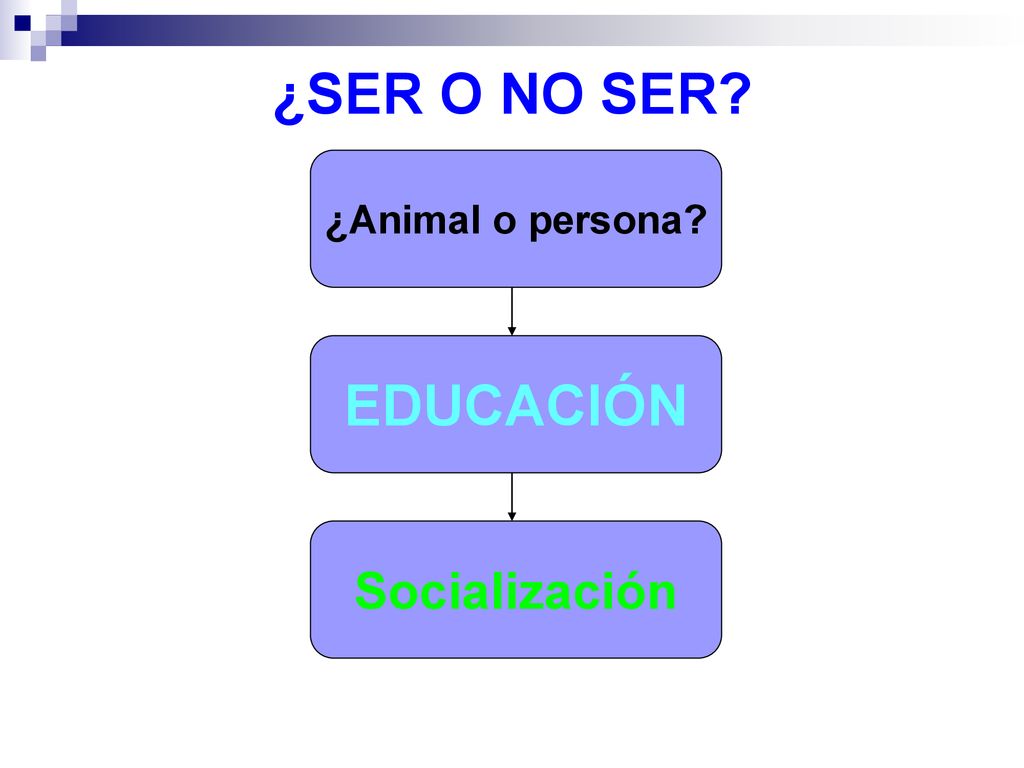 ¿SER O NO SER?

¿Animal o persona?

EDUCACIÓN

Socialización